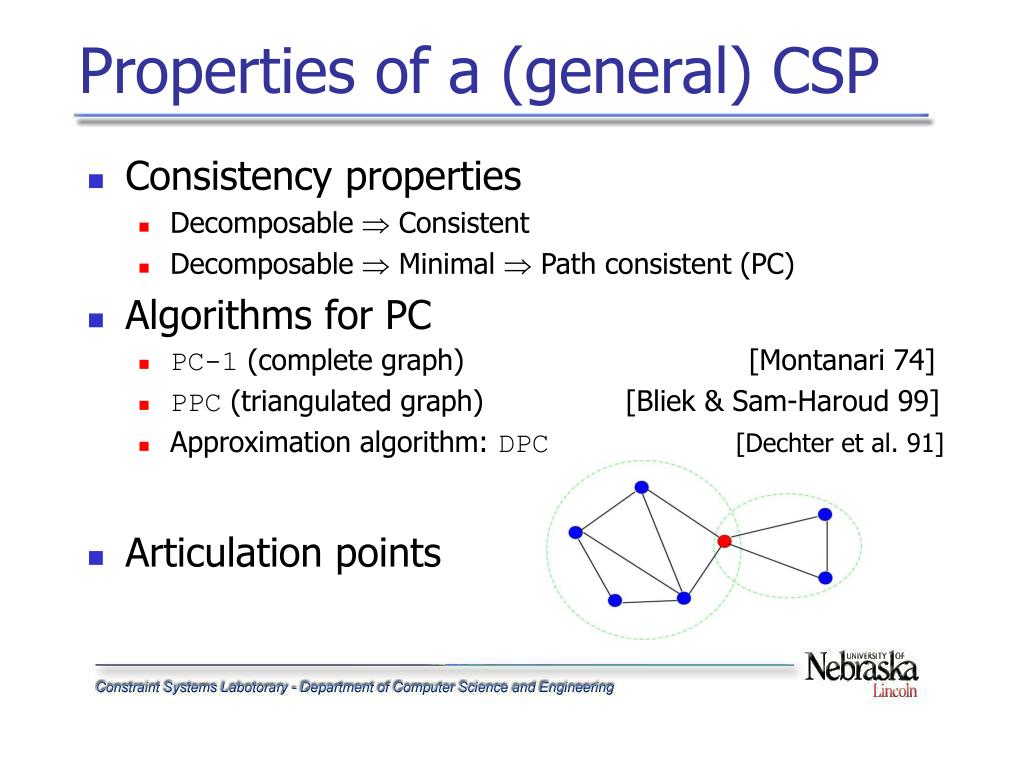 Properties of a (general) CSP

Consistency properties

Decomposable $\Rightarrow$ Consistent

Decomposable $\Rightarrow$ Minimal $\Rightarrow$ Path consistent (PC)

Algorithms for PC

PC-1 (complete graph) [Montanari 74]

PPC (triangulated graph) [Bliek & Sam-Haroud 99]

Approximation algorithm: DPC [Dechter et al. 91]

Articulation points

Constraint Systems Labotorary - Department of Computer Science and Engineering

UNIVERSITY OF Nebraska Lincoln